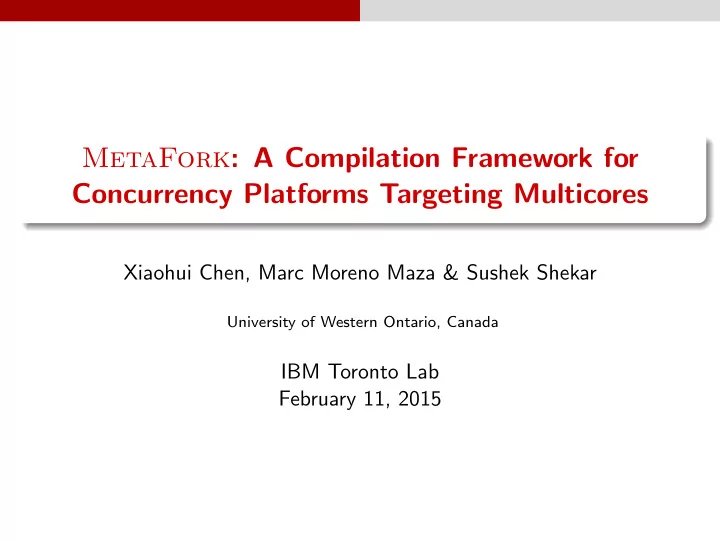 MetaFork: A Compilation Framework for Concurrency Platforms Targeting Multicores

Xiaohui Chen, Marc Moreno Maza & Sushek Shekar

University of Western Ontario, Canada

IBM Toronto Lab
February 11, 2015